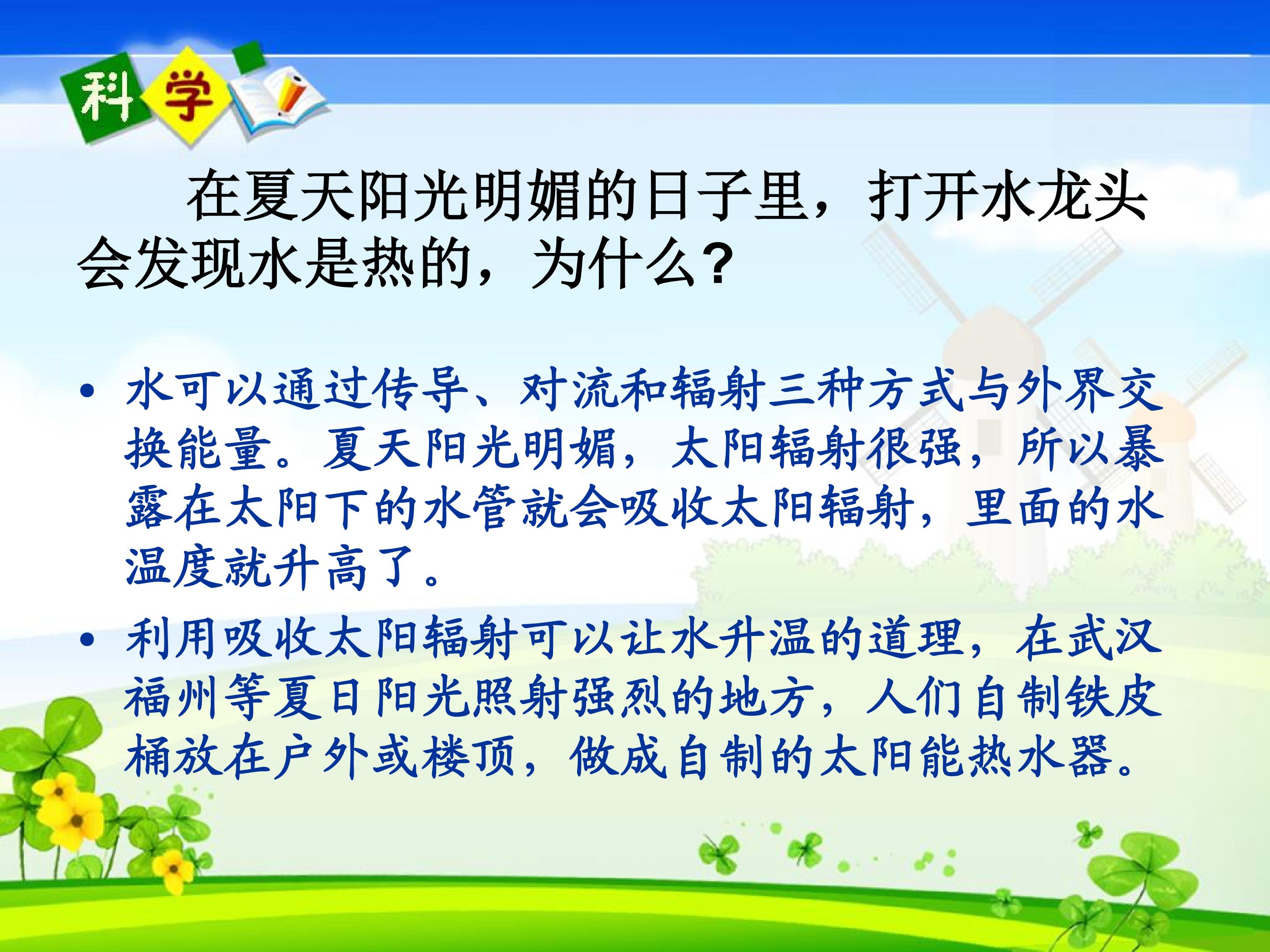 科学

在夏天阳光明媚的日子里，打开水龙头会发现水是热的，为什么？

• 水可以通过传导、对流和辐射三种方式与外界交换能量。夏天阳光明媚，太阳辐射很强，所以暴露在太阳下的水管就会吸收太阳辐射，里面的水温度就升高了。

• 利用吸收太阳辐射可以让水升温的道理，在武汉福州等夏日阳光照射强烈的地方，人们自制铁皮桶放在户外或楼顶，做成自制的太阳能热水器。